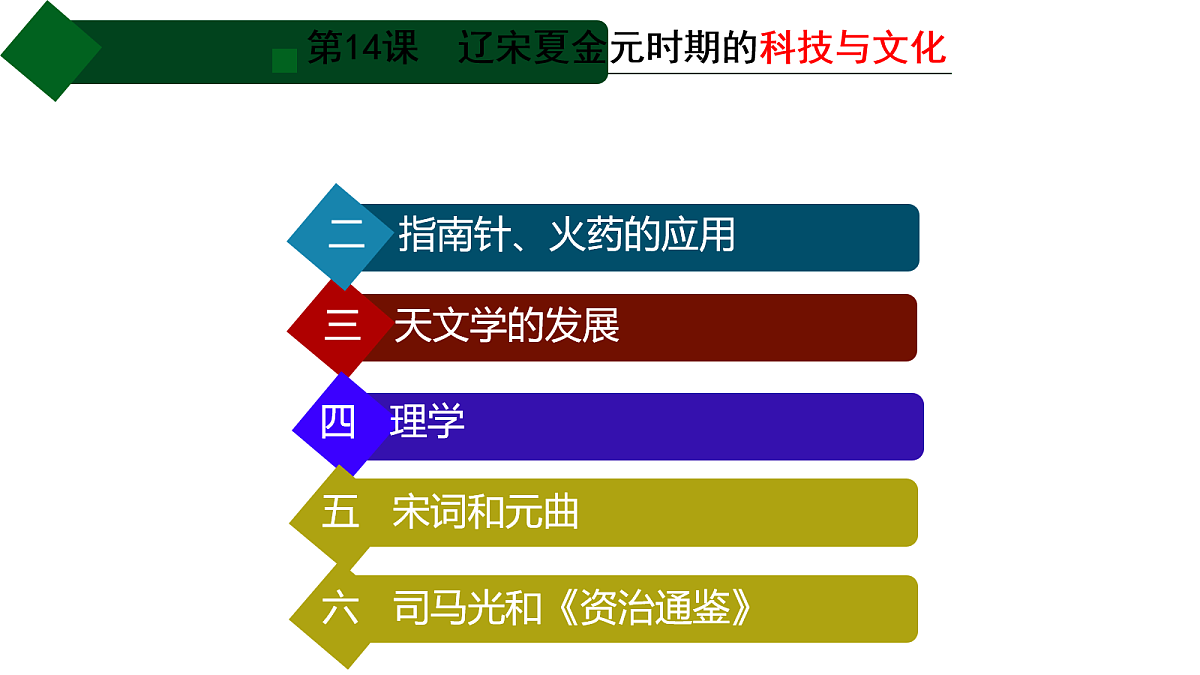 第14课　辽宋夏金元时期的科技与文化

二　指南针、火药的应用

三　天文学的发展

四　理学

五　宋词和元曲

六　司马光和《资治通鉴》